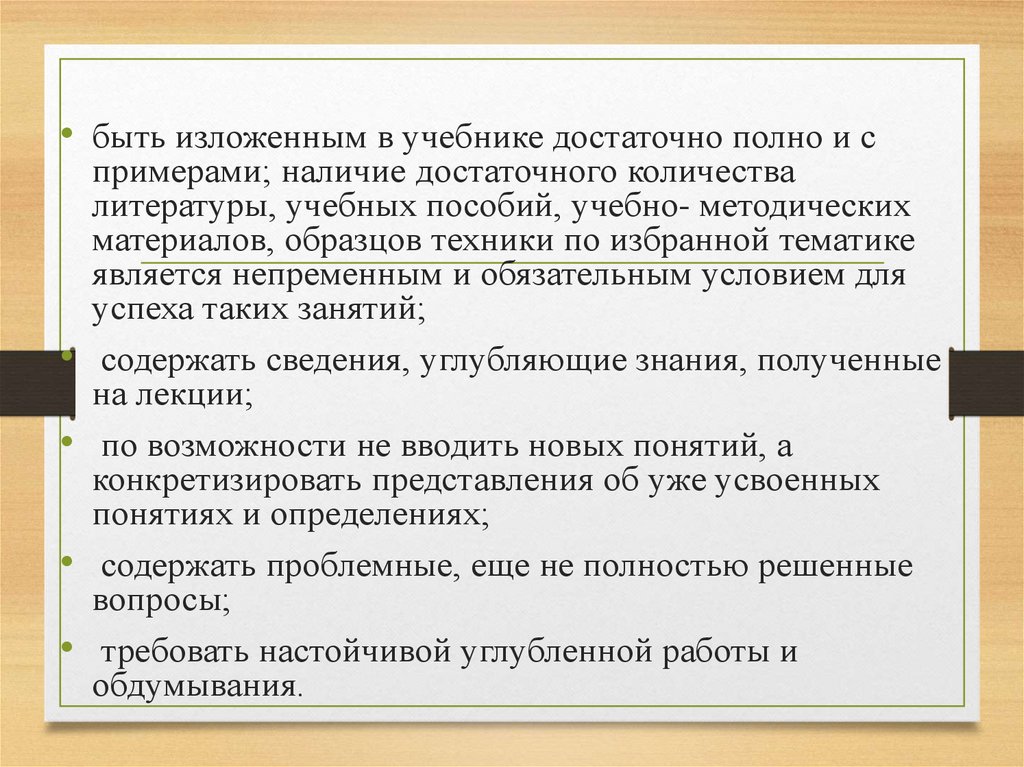 • быть изложенным в учебнике достаточно полно и с примерами; наличие достаточного количества литературы, учебных пособий, учебно- методических материалов, образцов техники по избранной тематике является непременным и обязательным условием для успеха таких занятий;

• содержать сведения, углубляющие знания, полученные на лекции;

• по возможности не вводить новых понятий, а конкретизировать представления об уже усвоенных понятиях и определениях;

• содержать проблемные, еще не полностью решенные вопросы;

• требовать настойчивой углубленной работы и обдумывания.